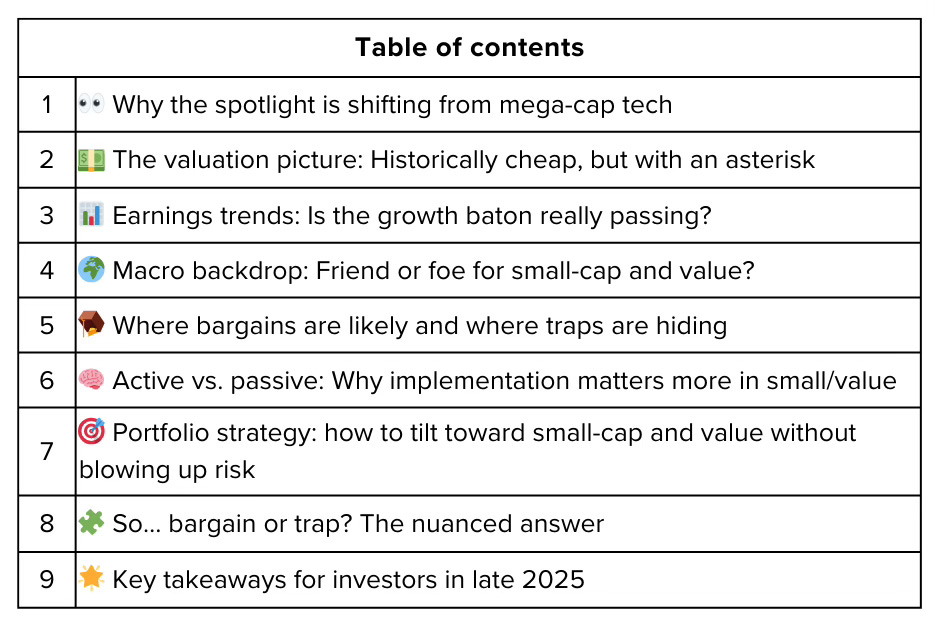 | Table of contents | |
|---|---|
| 1 | 👀 Why the spotlight is shifting from mega-cap tech |
| 2 | 💵 The valuation picture: Historically cheap, but with an asterisk |
| 3 | 📊 Earnings trends: Is the growth baton really passing? |
| 4 | 🌍 Macro backdrop: Friend or foe for small-cap and value? |
| 5 | 🪤 Where bargains are likely and where traps are hiding |
| 6 | 🧠 Active vs. passive: Why implementation matters more in small/value |
| 7 | 🎯 Portfolio strategy: how to tilt toward small-cap and value without blowing up risk |
| 8 | 🧩 So... bargain or trap? The nuanced answer |
| 9 | 🌟 Key takeaways for investors in late 2025 |